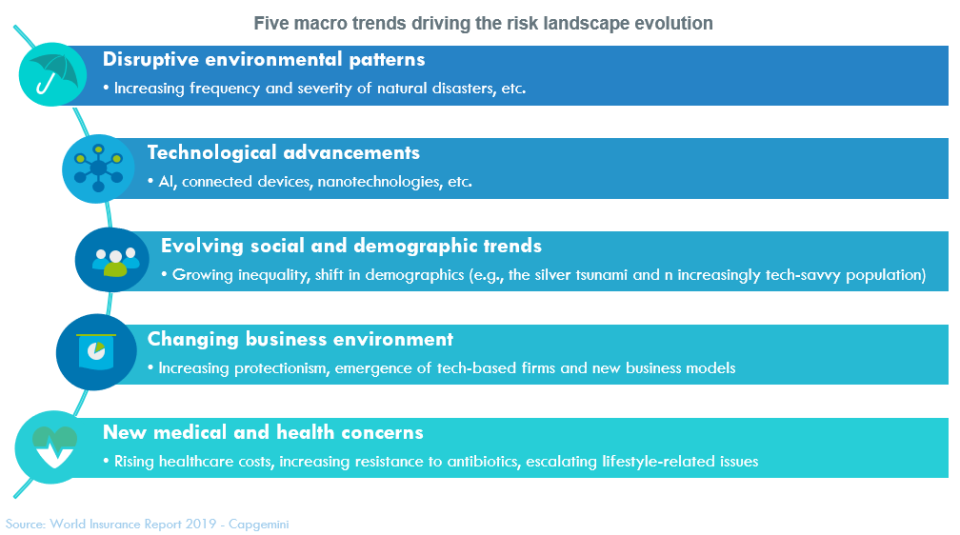 Five macro trends driving the risk landscape evolution

Disruptive environmental patterns
• Increasing frequency and severity of natural disasters, etc.

Technological advancements
• AI, connected devices, nanotechnologies, etc.

Evolving social and demographic trends
• Growing inequality, shift in demographics (e.g., the silver tsunami and n increasingly tech-savvy population)

Changing business environment
• Increasing protectionism, emergence of tech-based firms and new business models

New medical and health concerns
• Rising healthcare costs, increasing resistance to antibiotics, escalating lifestyle-related issues

Source: World Insurance Report 2019 - Capgemini